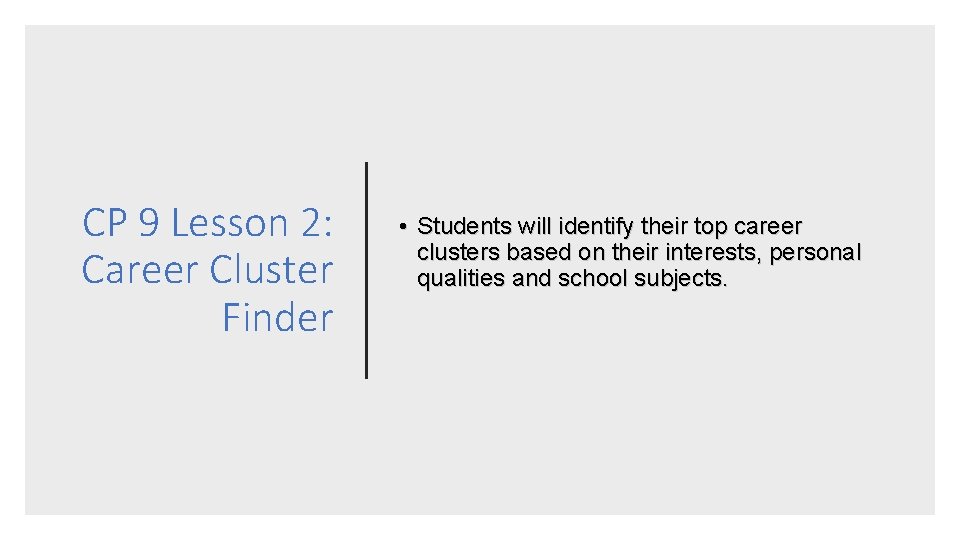 CP 9 Lesson 2: Career Cluster Finder

• Students will identify their top career clusters based on their interests, personal qualities and school subjects.